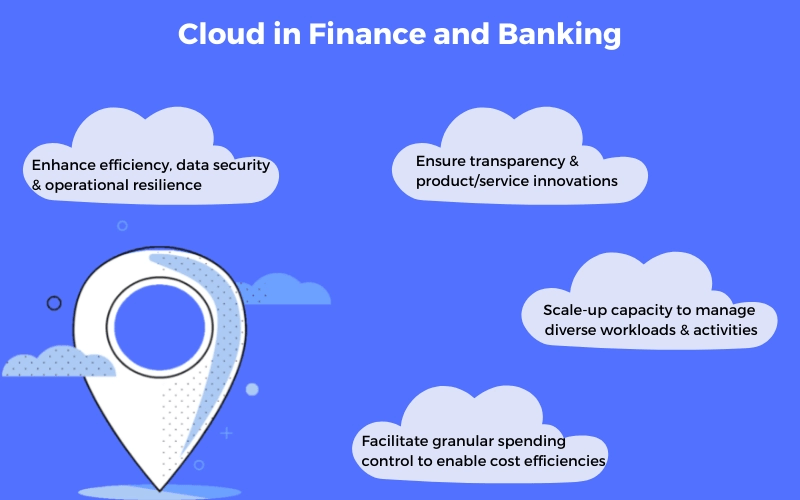 Cloud in Finance and Banking

Enhance efficiency, data security & operational resilience

Ensure transparency & product/service innovations

Scale-up capacity to manage diverse workloads & activities

Facilitate granular spending control to enable cost efficiencies